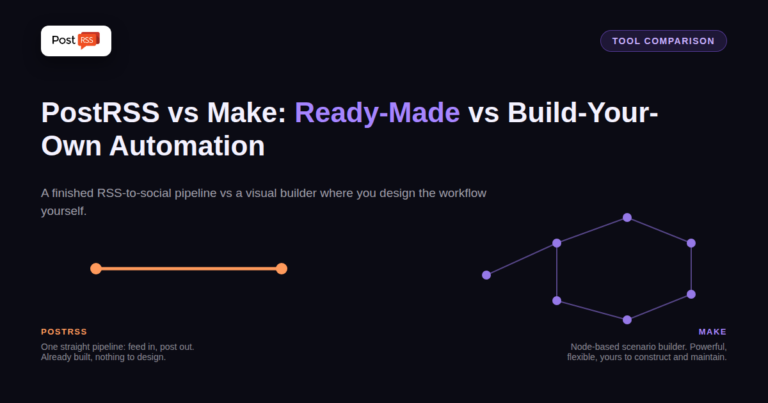 Post RSS

TOOL COMPARISON

PostRSS vs Make: Ready-Made vs Build-Your-Own Automation

A finished RSS-to-social pipeline vs a visual builder where you design the workflow yourself.

POSTRSS
One straight pipeline: feed in, post out. Already built, nothing to design.

MAKE
Node-based scenario builder. Powerful, flexible, yours to construct and maintain.